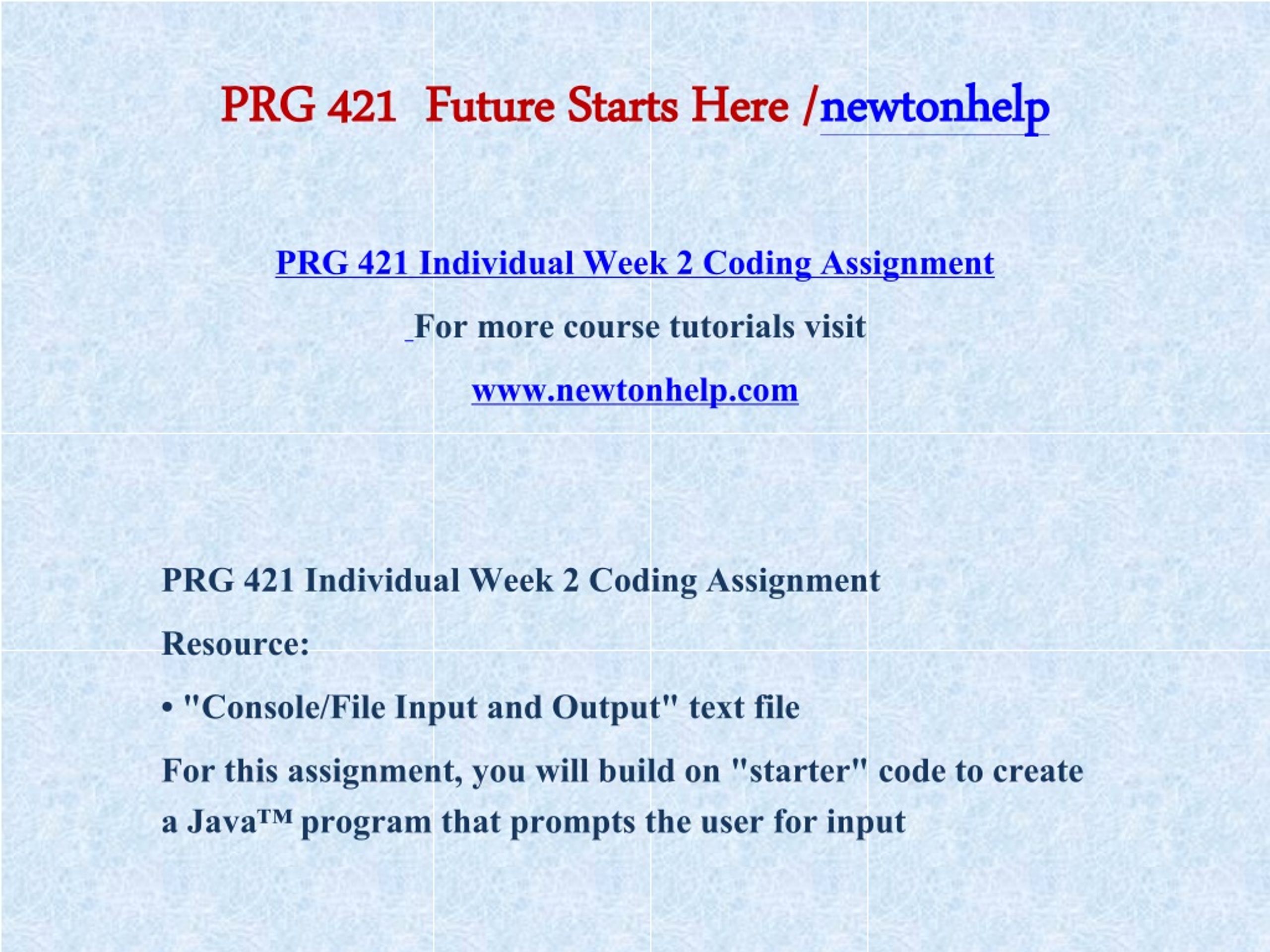 PRG 421 Future Starts Here /newtonhelp

PRG 421 Individual Week 2 Coding Assignment

For more course tutorials visit

www.newtonhelp.com

PRG 421 Individual Week 2 Coding Assignment

Resource:

• "Console/File Input and Output" text file

For this assignment, you will build on "starter" code to create a Java™ program that prompts the user for input